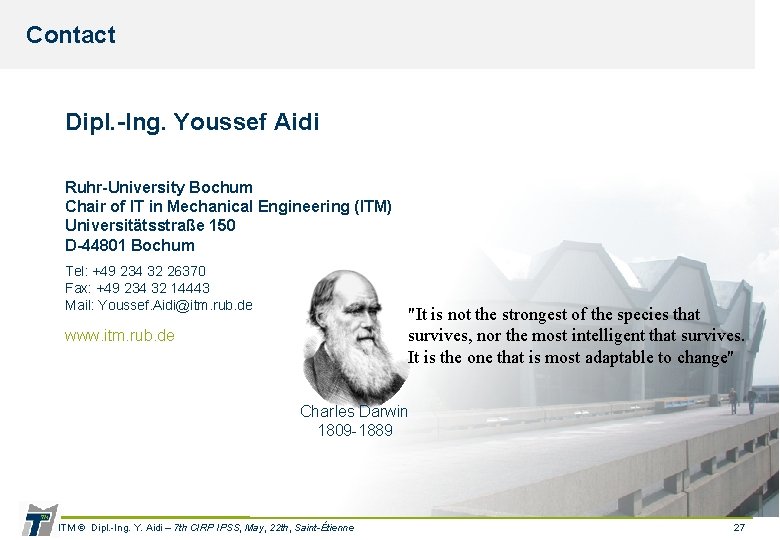 Contact

Dipl.-Ing. Youssef Aidi

Ruhr-University Bochum
Chair of IT in Mechanical Engineering (ITM)
Universitätsstraße 150
D-44801 Bochum

Tel: +49 234 32 26370
Fax: +49 234 32 14443
Mail: Youssef.Aidi@itm.rub.de

www.itm.rub.de

"It is not the strongest of the species that survives, nor the most intelligent that survives. It is the one that is most adaptable to change"

Charles Darwin
1809-1889

ITM © Dipl.-Ing. Y. Aidi – 7th CIRP IPSS, May, 22th, Saint-Étienne

27